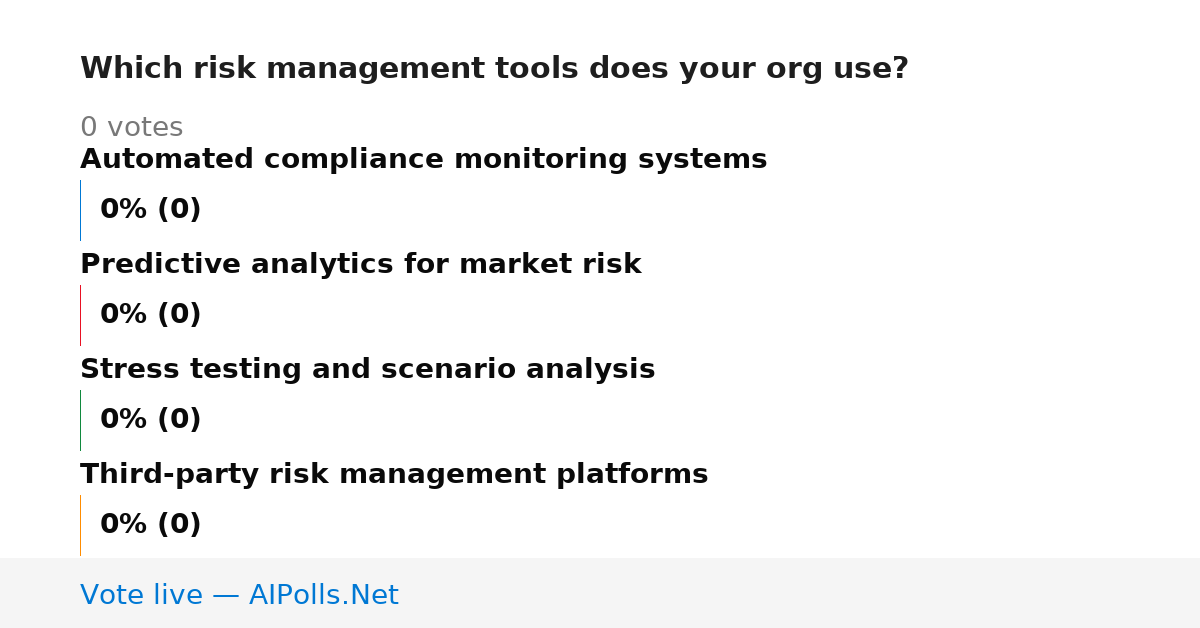 Which risk management tools does your org use?

0 votes

Automated compliance monitoring systems

0% (0)

Predictive analytics for market risk

0% (0)

Stress testing and scenario analysis

0% (0)

Third-party risk management platforms

0% (0)

Vote live — AIPolls.Net